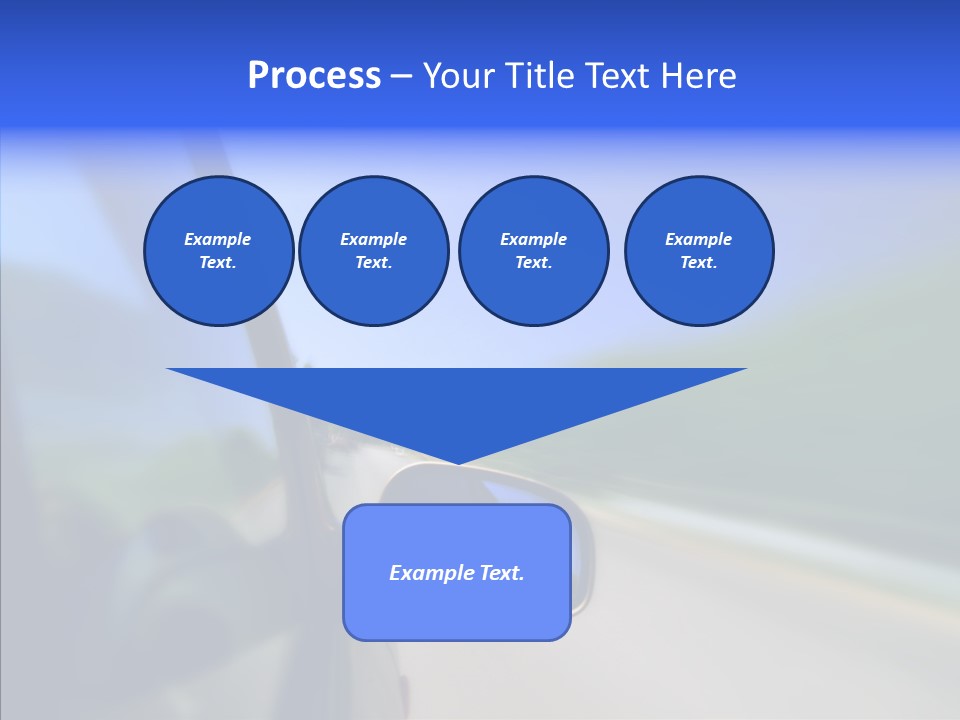 Process – Your Title Text Here

Example Text.

Example Text.

Example Text.

Example Text.

Example Text.